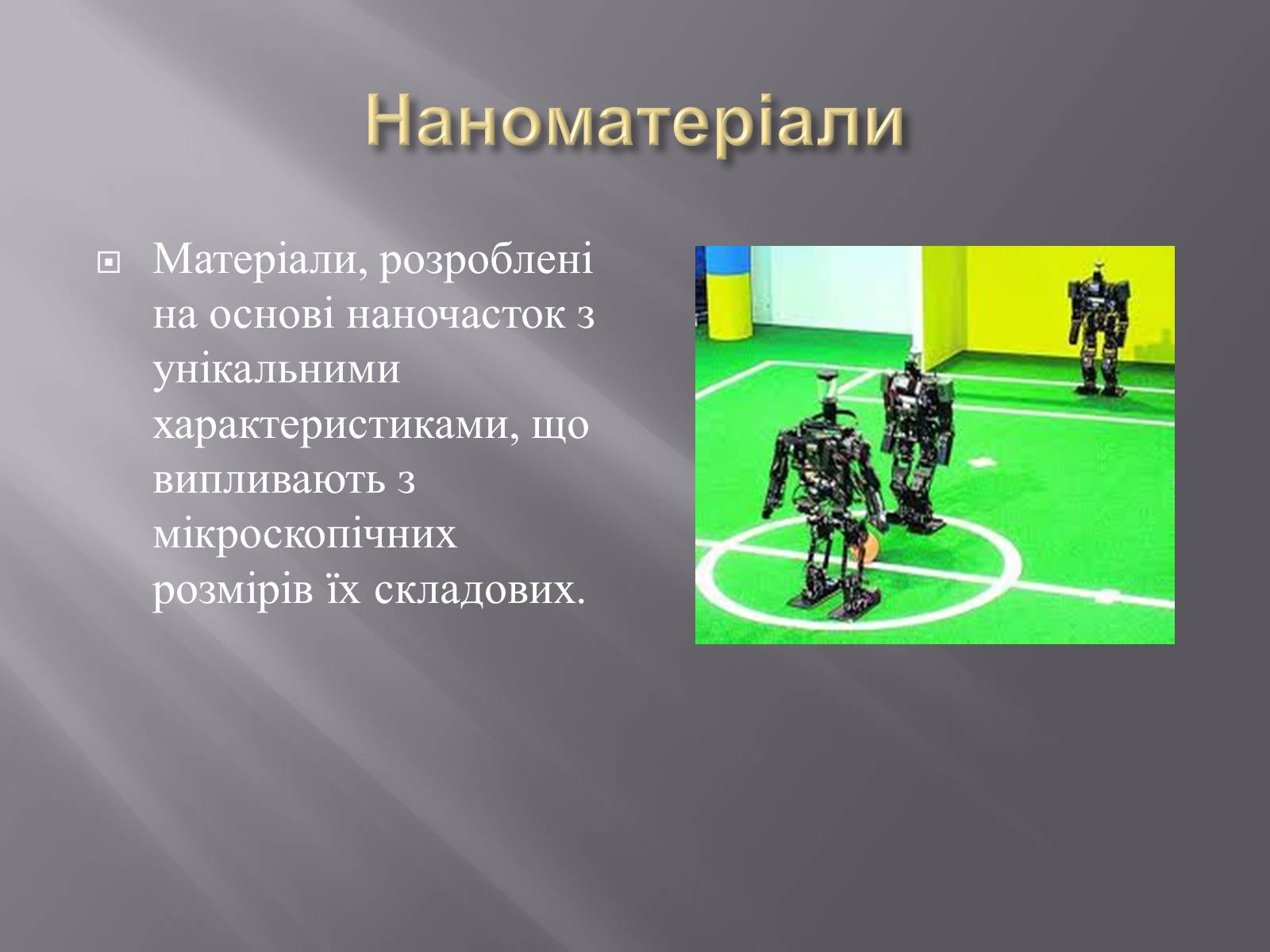 Наноматеріали

Матеріали, розроблені на основі наночасток з унікальними характеристиками, що випливають з мікроскопічних розмірів їх складових.